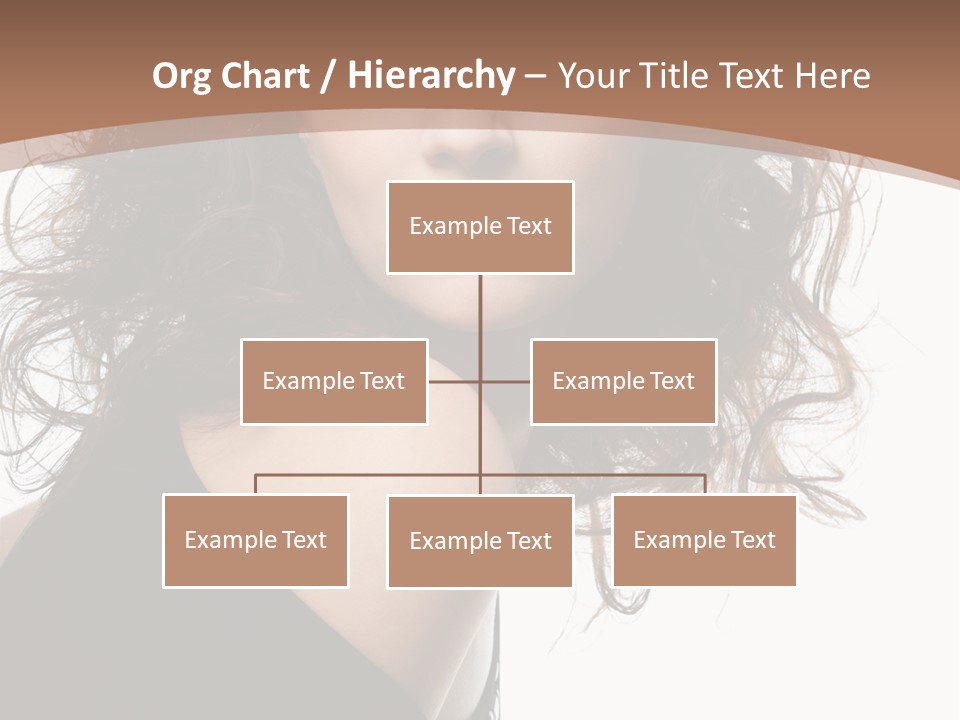 Org Chart / Hierarchy – Your Title Text Here

Example Text

Example Text

Example Text

Example Text

Example Text

Example Text